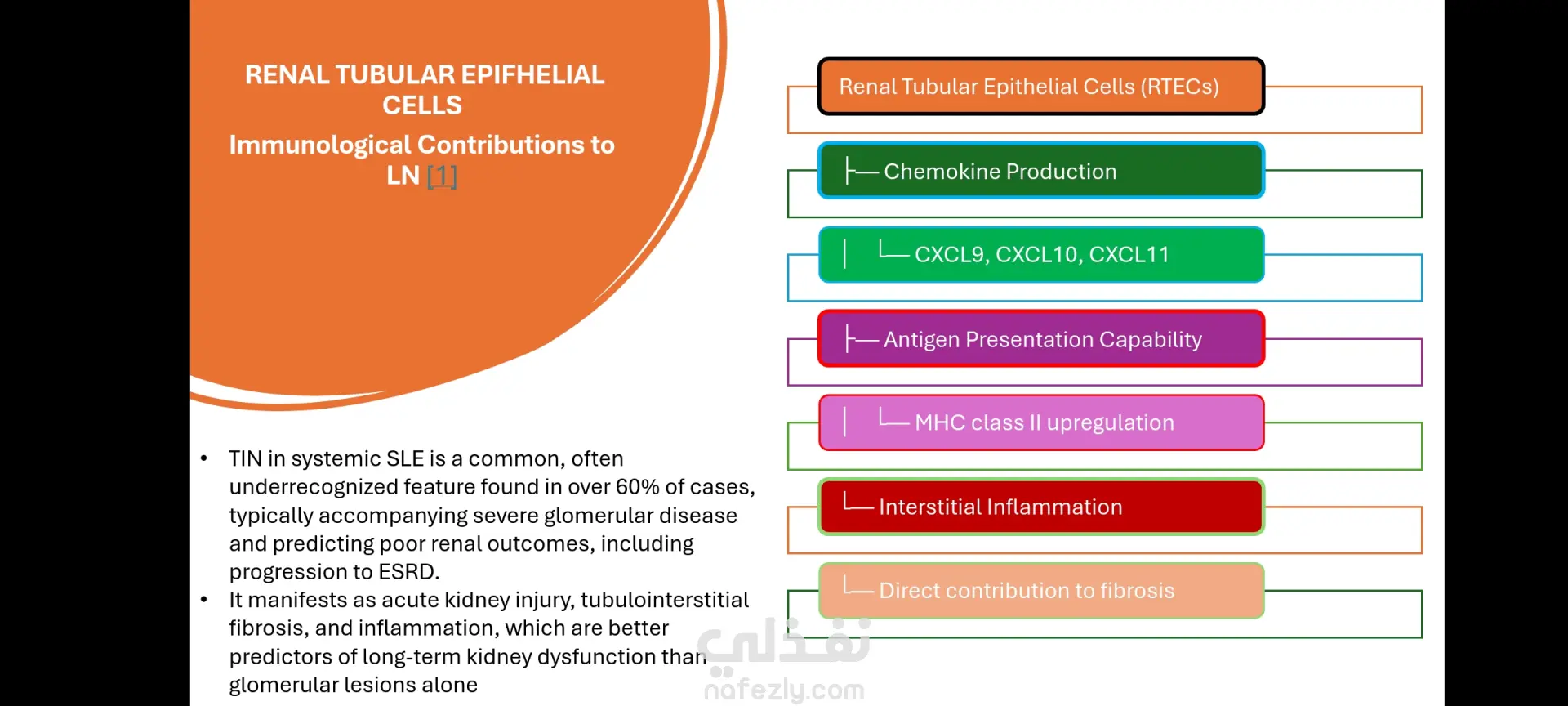 RENAL TUBULAR EPIFHELIAL CELLS

Immunological Contributions to LN [1]

• TIN in systemic SLE is a common, often underrecognized feature found in over 60% of cases, typically accompanying severe glomerular disease and predicting poor renal outcomes, including progression to ESRD.
• It manifests as acute kidney injury, tubulointerstitial fibrosis, and inflammation, which are better predictors of long-term kidney dysfunction than glomerular lesions alone

Renal Tubular Epithelial Cells (RTECs)

├─ Chemokine Production

│ └─ CXCL9, CXCL10, CXCL11

├─ Antigen Presentation Capability

│ └─ MHC class II upregulation

└─ Interstitial Inflammation

└─ Direct contribution to fibrosis

نفذلي
nafezly.com